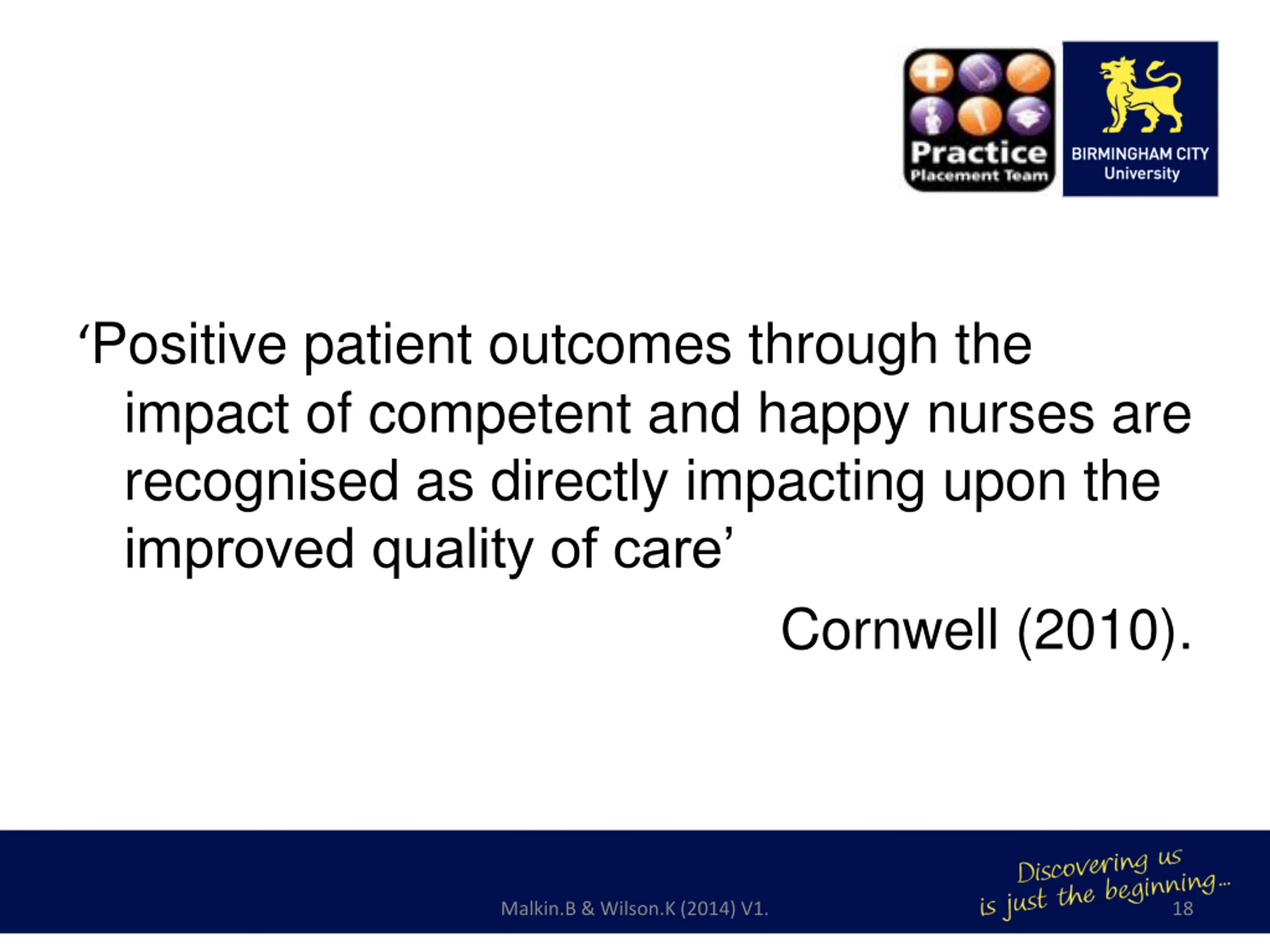 Practice
Placement Team

BIRMINGHAM CITY
University

‘Positive patient outcomes through the impact of competent and happy nurses are recognised as directly impacting upon the improved quality of care’

Cornwell (2010).

Malkin.B & Wilson.K (2014) V1.

Discovering us is just the beginning...

18